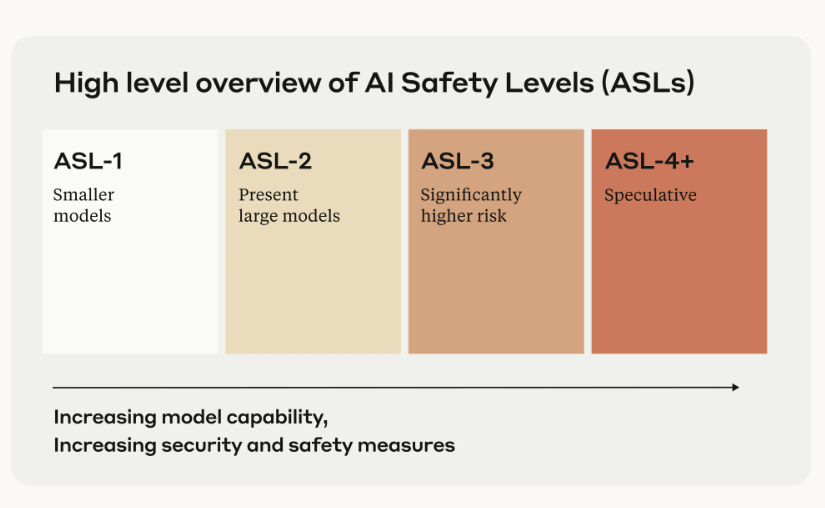 High level overview of AI Safety Levels (ASLs)

ASL-1
Smaller models

ASL-2
Present large models

ASL-3
Significantly higher risk

ASL-4+
Speculative

Increasing model capability,
Increasing security and safety measures